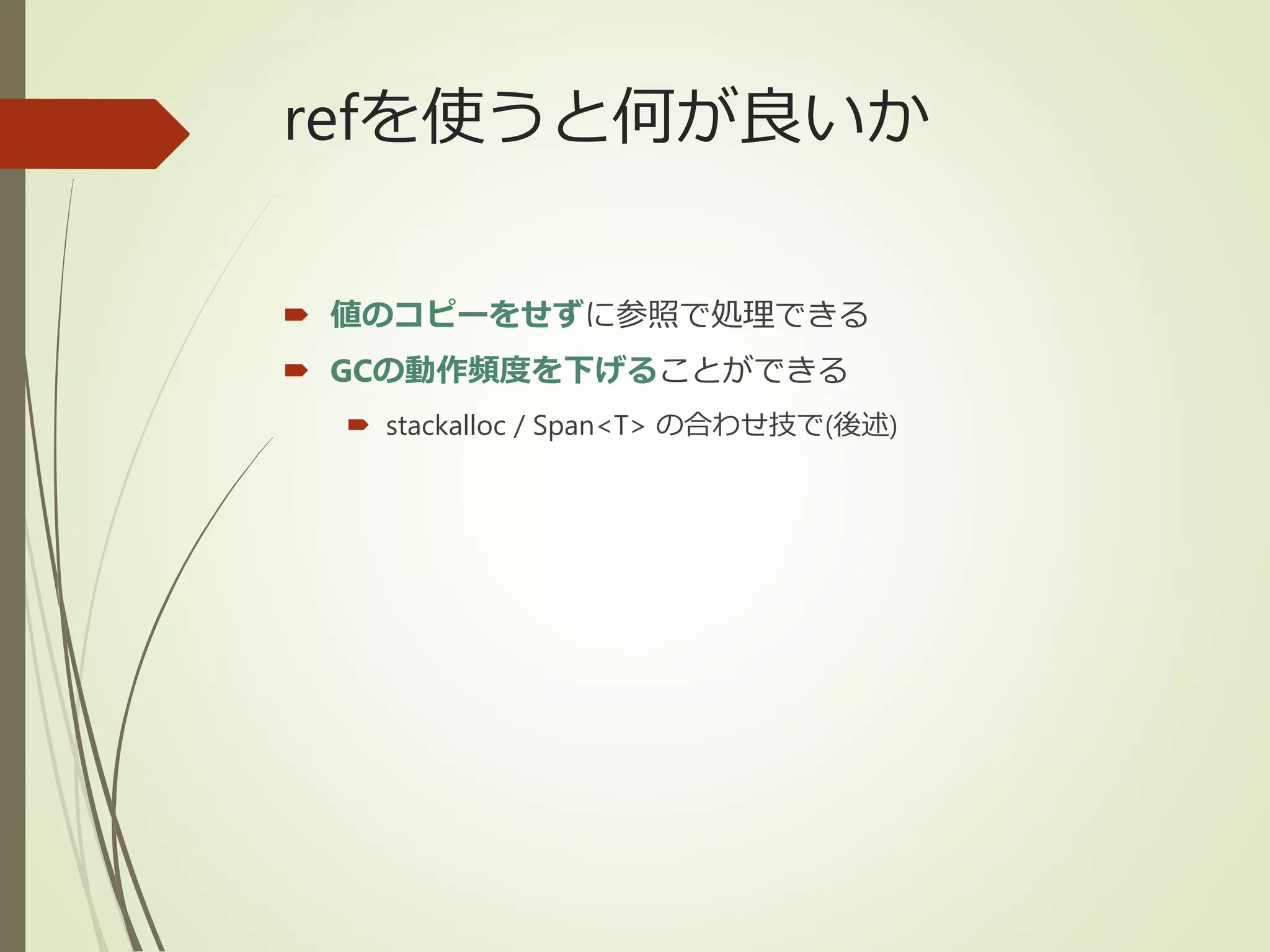 refを使うと何が良いか

値のコピーをせずに参照で処理できる

GCの動作頻度を下げることができる

stackalloc / Span<T> の合わせ技で(後述)